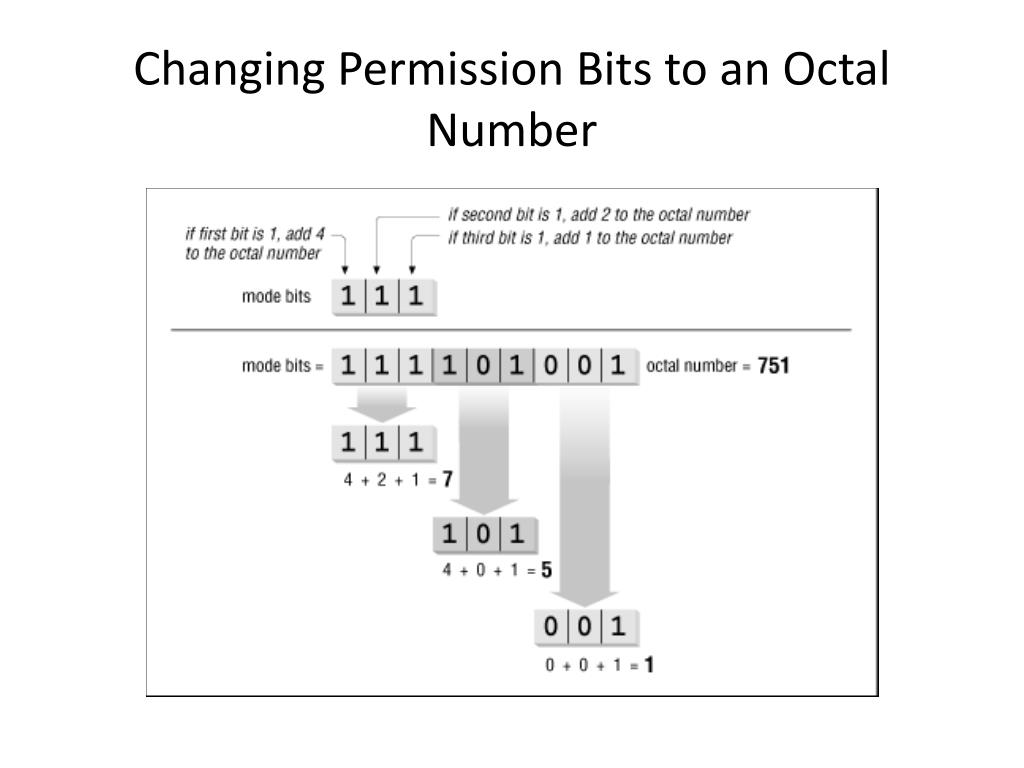 Changing Permission Bits to an Octal Number

if first bit is 1, add 4 to the octal number

if second bit is 1, add 2 to the octal number

if third bit is 1, add 1 to the octal number

mode bits 1 1 1

mode bits = 1 1 1 1 0 1 0 0 1 octal number = 751

1 1 1

4 + 2 + 1 = 7

1 0 1

4 + 0 + 1 = 5

0 0 1

0 + 0 + 1 = 1